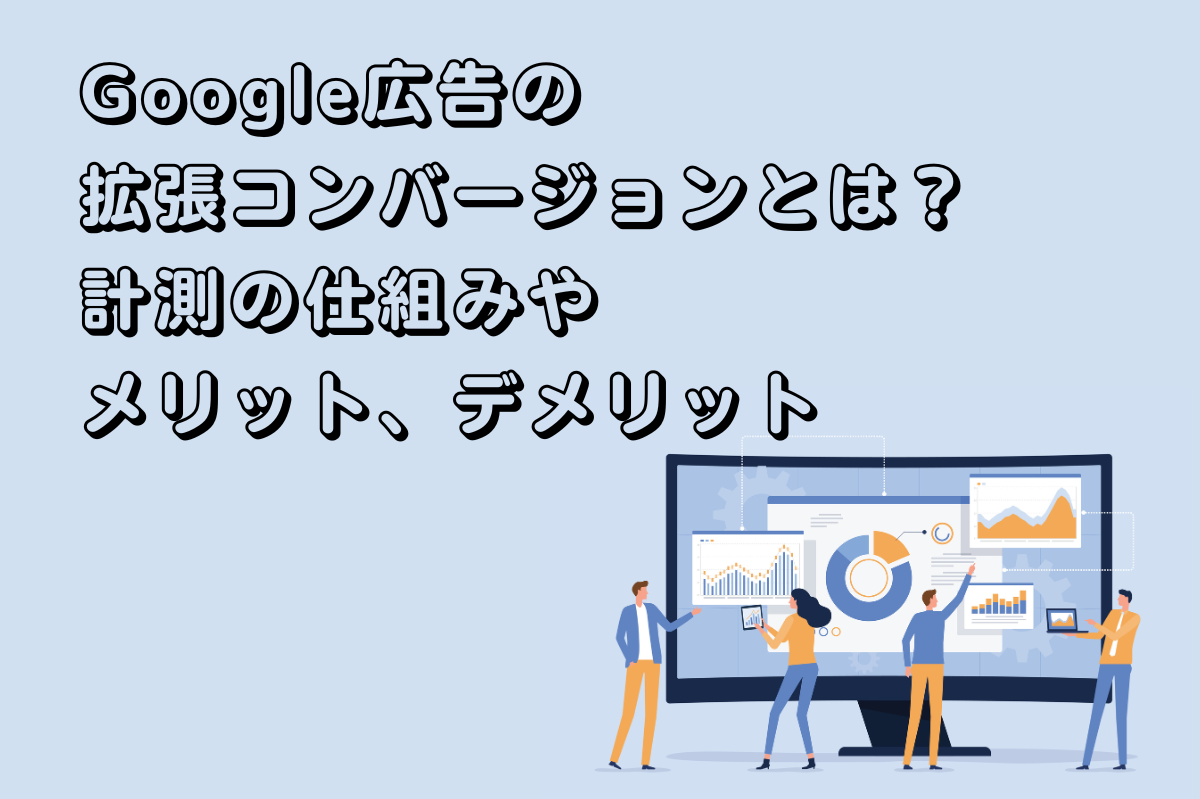 Google広告の
拡張コンバージョンとは？
計測の仕組みや
メリット、デメリット